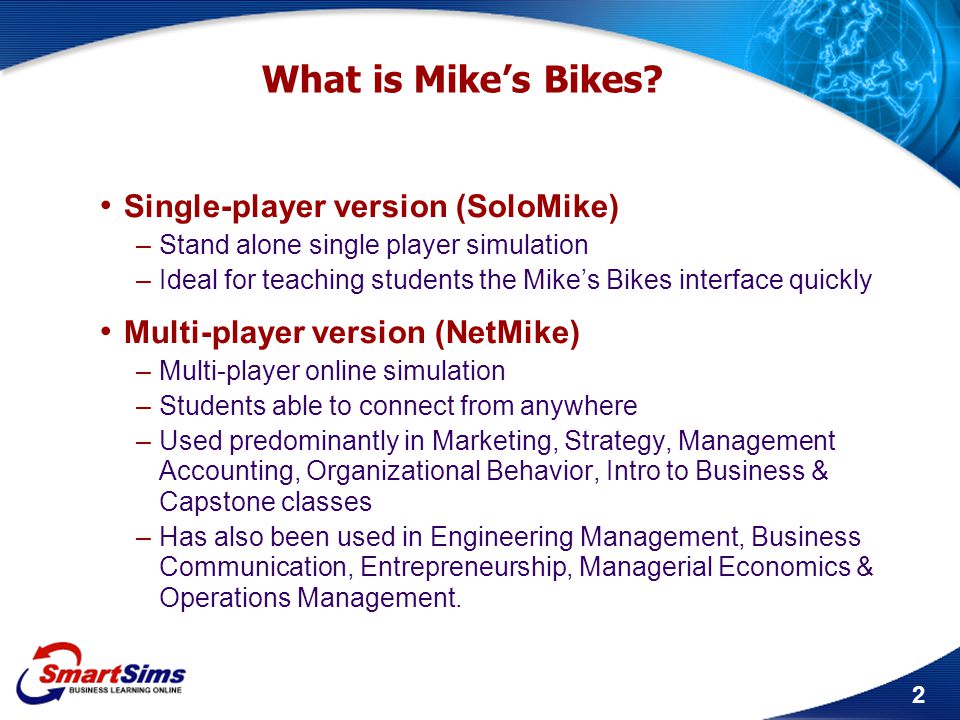 What is Mike's Bikes?

• Single-player version (SoloMike)
– Stand alone single player simulation
– Ideal for teaching students the Mike's Bikes interface quickly

• Multi-player version (NetMike)
– Multi-player online simulation
– Students able to connect from anywhere
– Used predominantly in Marketing, Strategy, Management Accounting, Organizational Behavior, Intro to Business & Capstone classes
– Has also been used in Engineering Management, Business Communication, Entrepreneurship, Managerial Economics & Operations Management.

SmartSims
BUSINESS LEARNING ONLINE

2